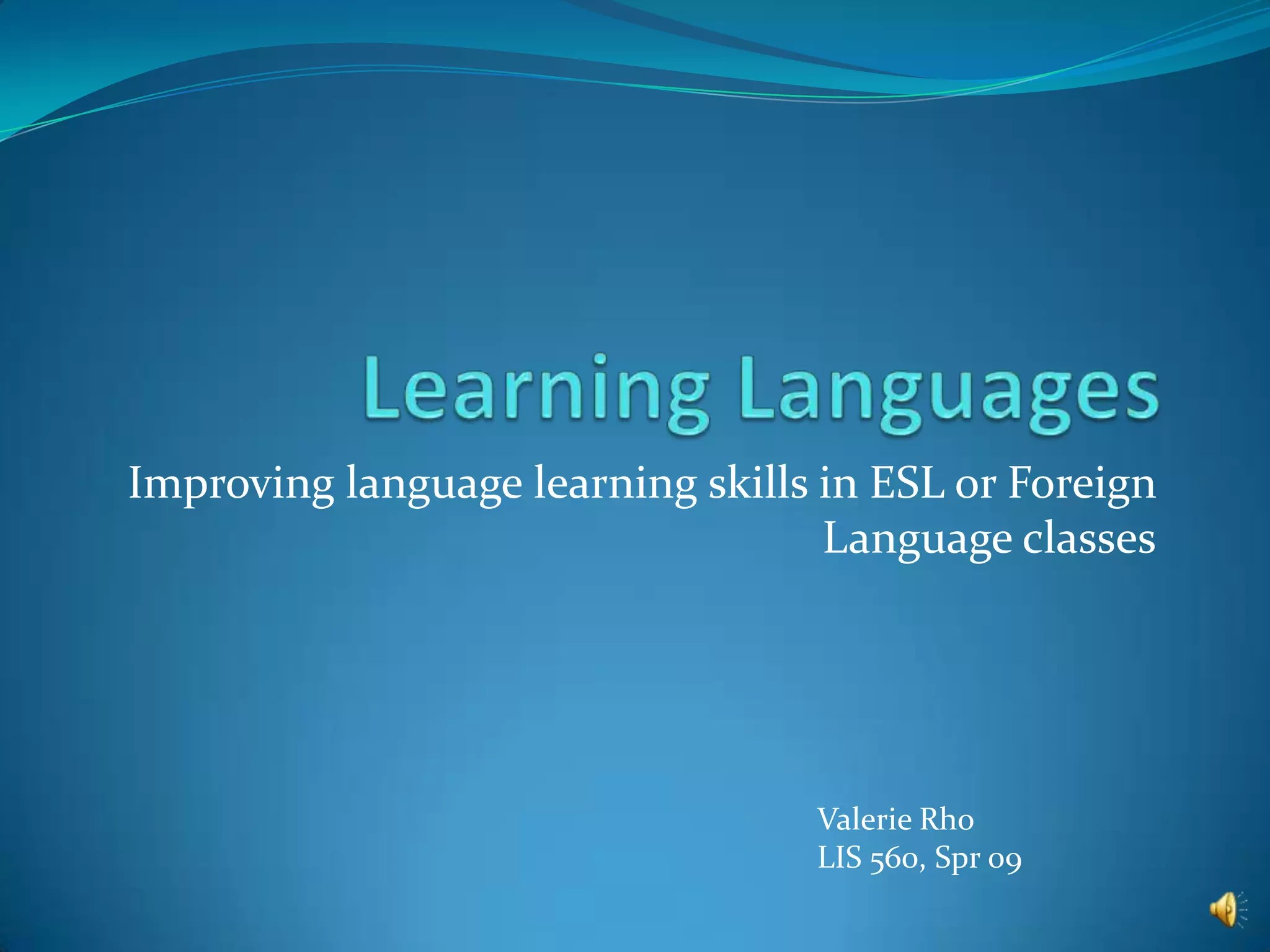 Learning Languages

Improving language learning skills in ESL or Foreign Language classes

Valerie Rho
LIS 560, Spr 09